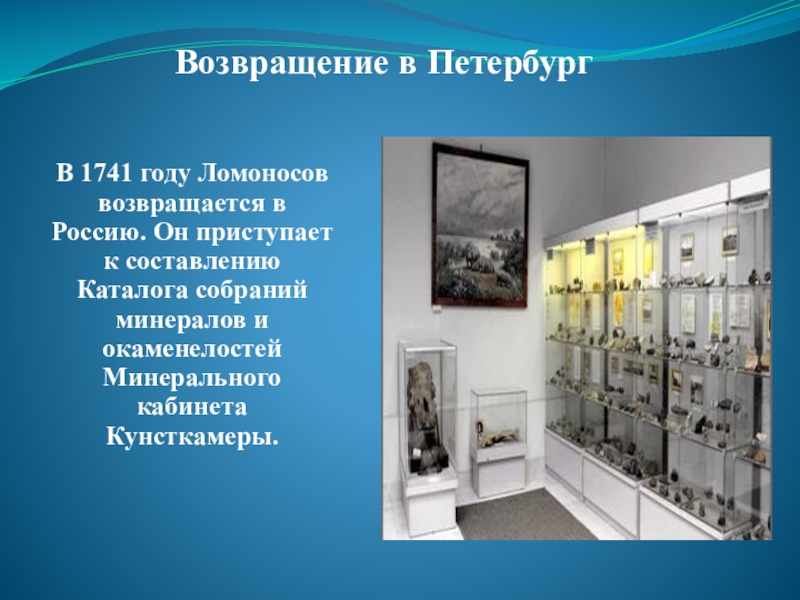 Возвращение в Петербург

В 1741 году Ломоносов возвращается в Россию. Он приступает к составлению Каталога собраний минералов и окаменелостей Минерального кабинета Кунсткамеры.